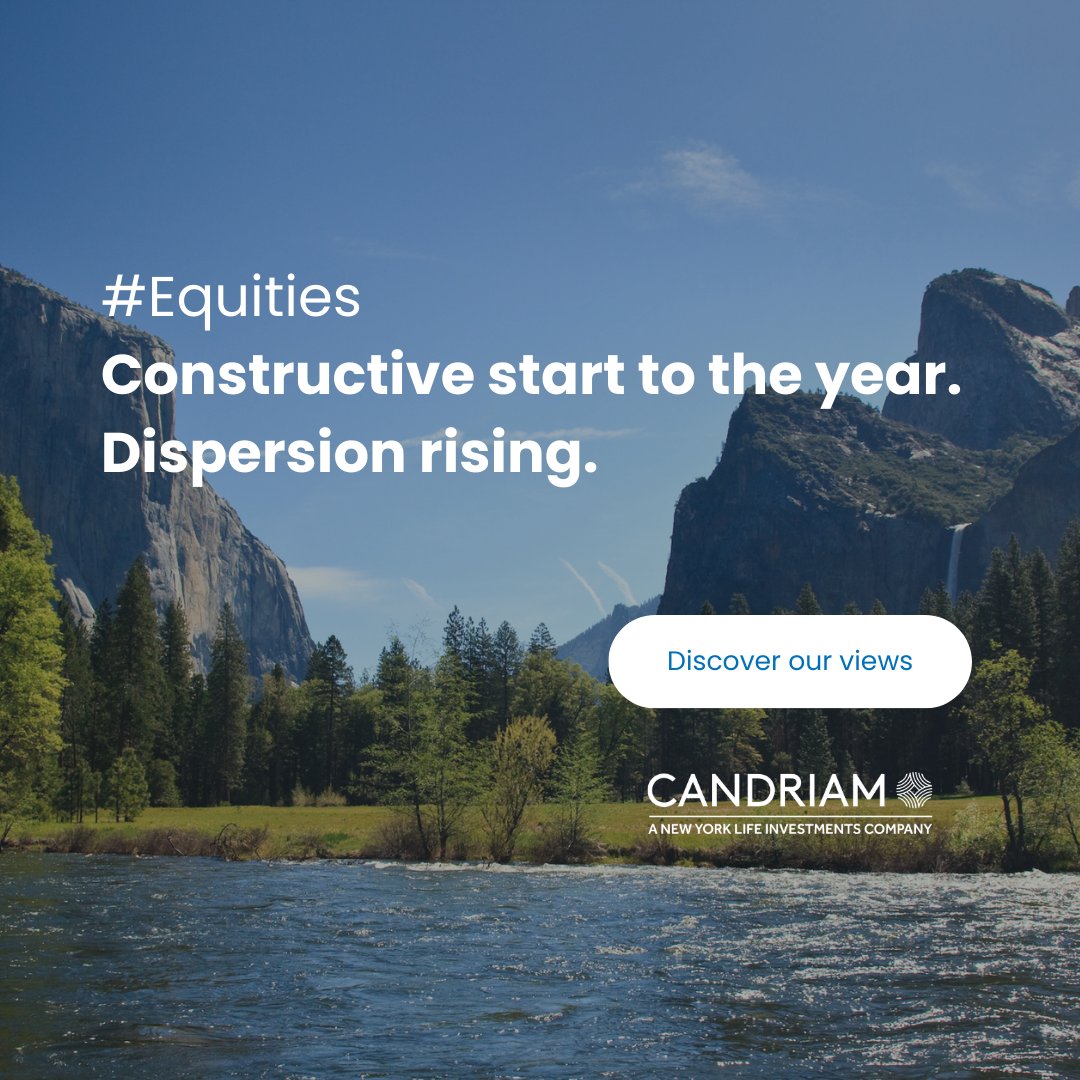 #Equities
Constructive start to the year.
Dispersion rising.

Discover our views

CANDRIAM
A NEW YORK LIFE INVESTMENTS COMPANY